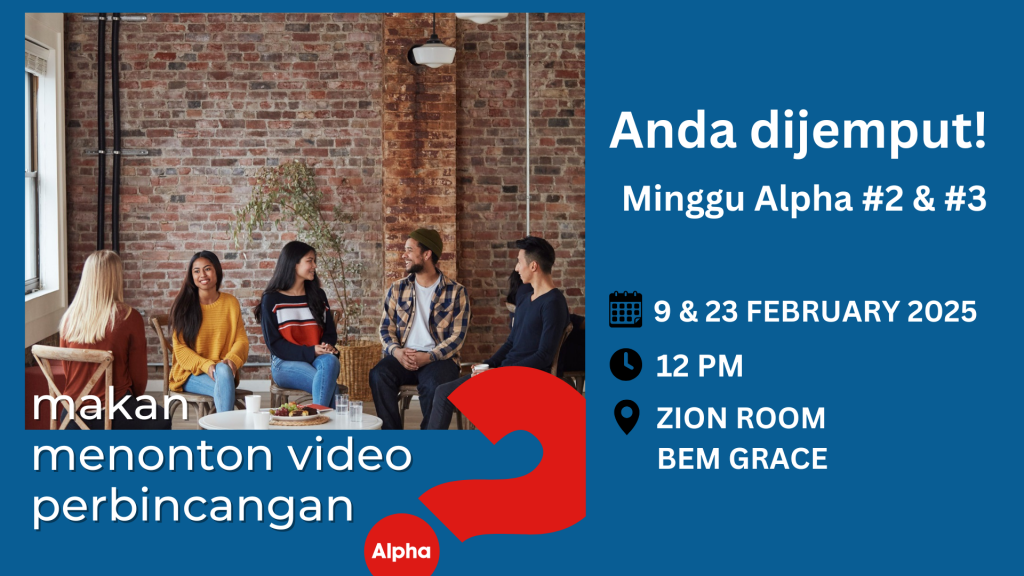 makan
menonton video
perbincangan

Alpha

Anda dijemput!

Minggu Alpha #2 & #3

9 & 23 FEBRUARY 2025

12 PM

ZION ROOM
BEM GRACE